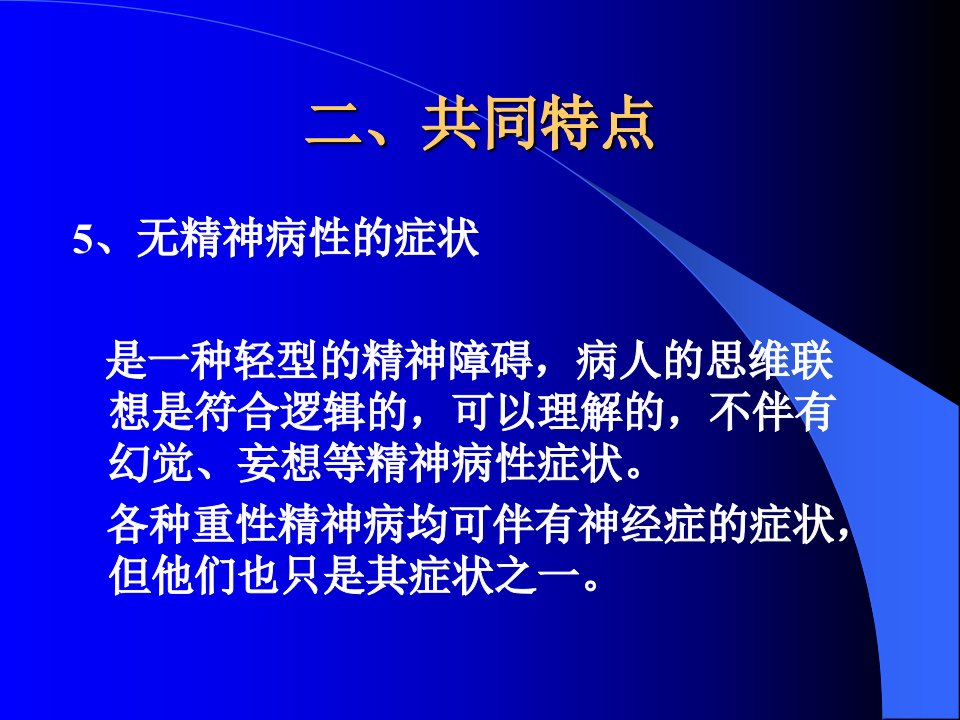 二、共同特点

5、无精神病性的症状

是一种轻型的精神障碍，病人的思维联想是符合逻辑的，可以理解的，不伴有幻觉、妄想等精神病性症状。

各种重性精神病均可伴有神经症的症状，但他们也只是其症状之一。